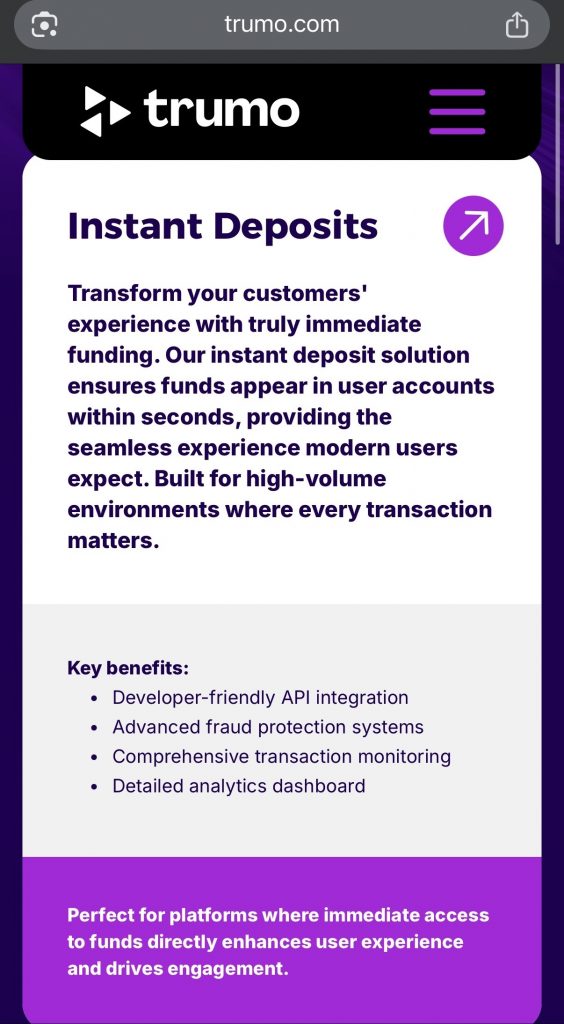 trumo.com

trumo

Instant Deposits

Transform your customers' experience with truly immediate funding. Our instant deposit solution ensures funds appear in user accounts within seconds, providing the seamless experience modern users expect. Built for high-volume environments where every transaction matters.

Key benefits:
• Developer-friendly API integration
• Advanced fraud protection systems
• Comprehensive transaction monitoring
• Detailed analytics dashboard

Perfect for platforms where immediate access to funds directly enhances user experience and drives engagement.